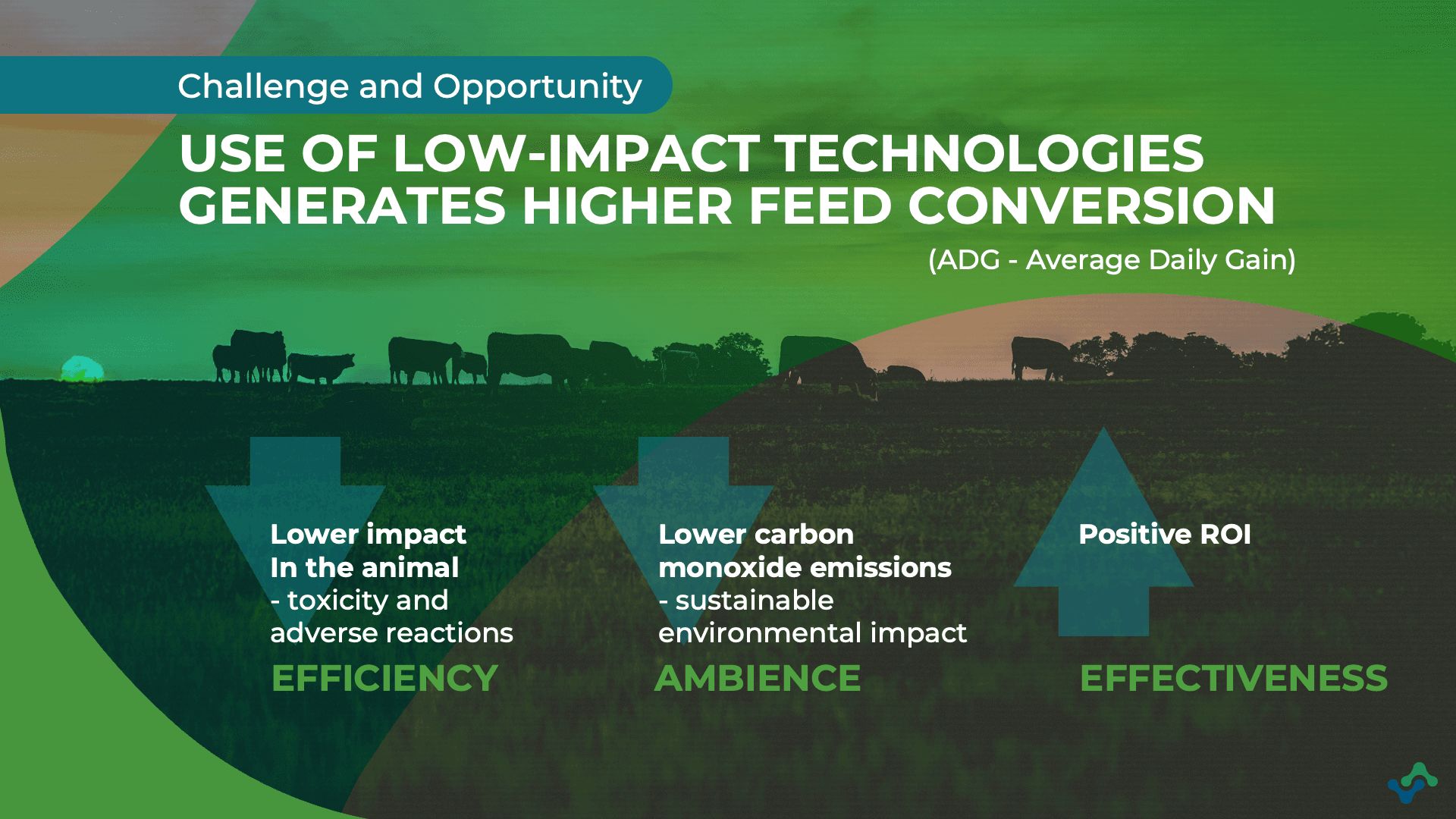 Challenge and Opportunity

USE OF LOW-IMPACT TECHNOLOGIES GENERATES HIGHER FEED CONVERSION

(ADG - Average Daily Gain)

Lower impact
In the animal
- toxicity and adverse reactions

EFFICIENCY

Lower carbon monoxide emissions
- sustainable environmental impact

AMBIENCE

Positive ROI

EFFECTIVENESS